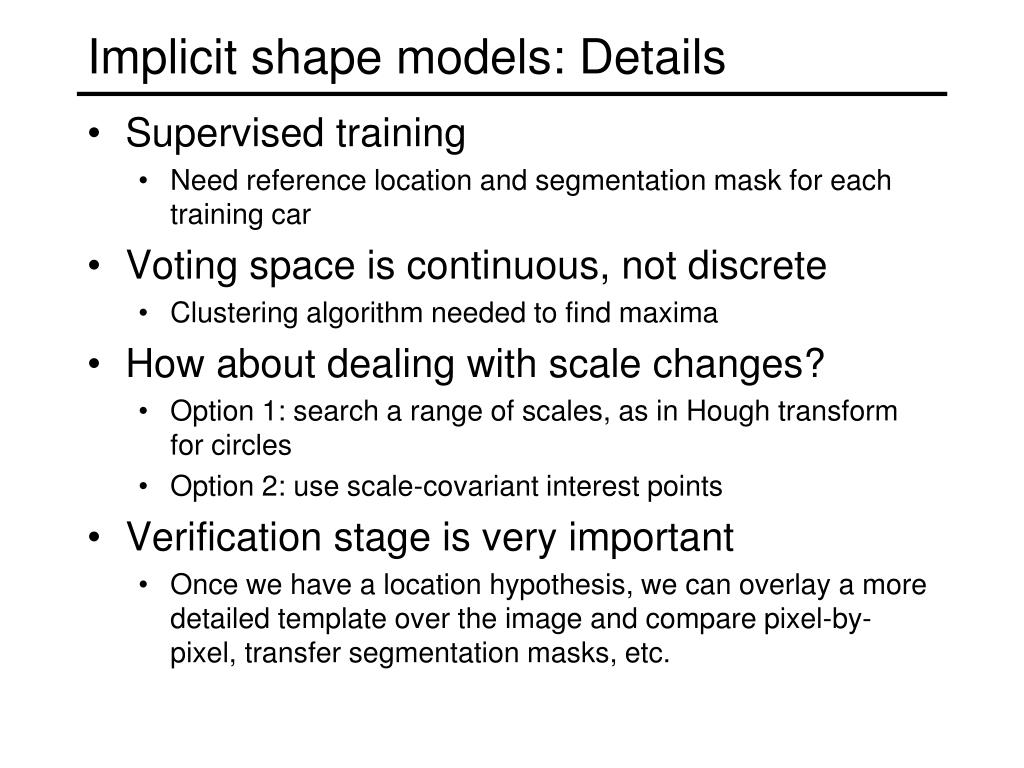 Implicit shape models: Details

• Supervised training
  • Need reference location and segmentation mask for each training car
• Voting space is continuous, not discrete
  • Clustering algorithm needed to find maxima
• How about dealing with scale changes?
  • Option 1: search a range of scales, as in Hough transform for circles
  • Option 2: use scale-covariant interest points
• Verification stage is very important
  • Once we have a location hypothesis, we can overlay a more detailed template over the image and compare pixel-by-pixel, transfer segmentation masks, etc.